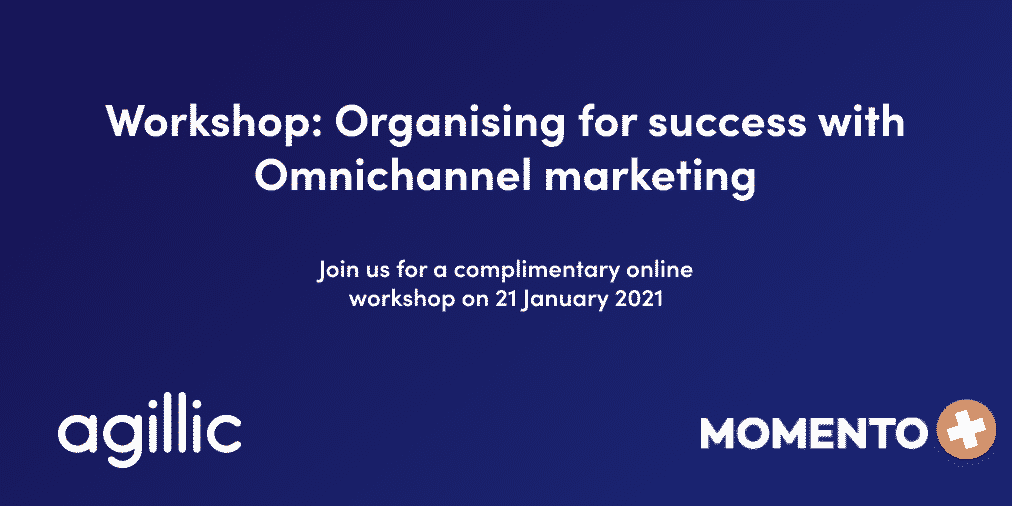 Workshop: Organising for success with Omnichannel marketing

Join us for a complimentary online workshop on 21 January 2021

agillic

MOMENTO